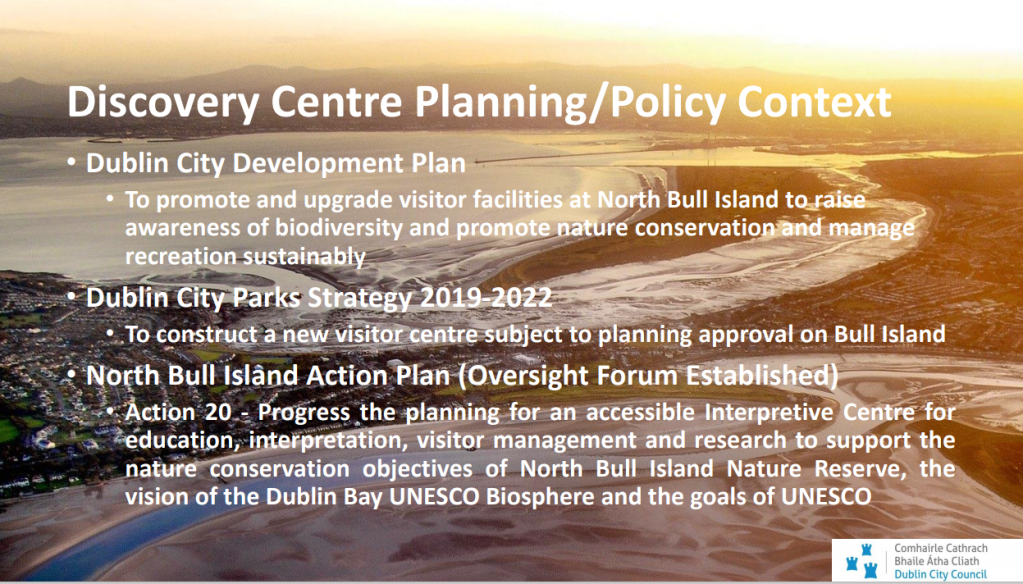 Discovery Centre Planning/Policy Context

• Dublin City Development Plan

• To promote and upgrade visitor facilities at North Bull Island to raise awareness of biodiversity and promote nature conservation and manage recreation sustainably

• Dublin City Parks Strategy 2019-2022

• To construct a new visitor centre subject to planning approval on Bull Island

• North Bull Island Action Plan (Oversight Forum Established)

• Action 20 - Progress the planning for an accessible Interpretive Centre for education, interpretation, visitor management and research to support the nature conservation objectives of North Bull Island Nature Reserve, the vision of the Dublin Bay UNESCO Biosphere and the goals of UNESCO

Comhairle Cathrach Bhaile Átha Cliath
Dublin City Council